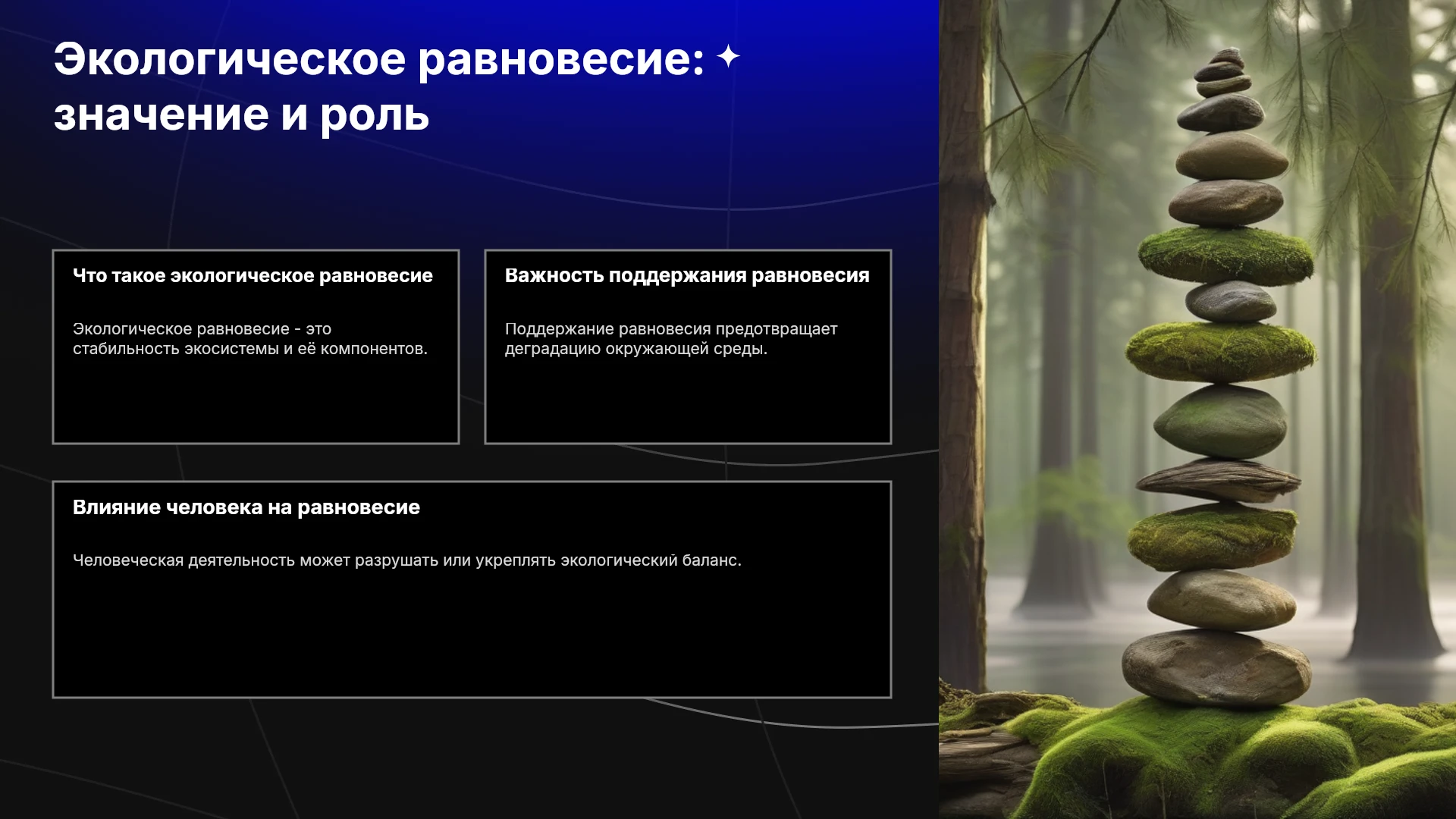 Экологическое равновесие: значение и роль

Что такое экологическое равновесие

Экологическое равновесие - это стабильность экосистемы и её компонентов.

Важность поддержания равновесия

Поддержание равновесия предотвращает деградацию окружающей среды.

Влияние человека на равновесие

Человеческая деятельность может разрушать или укреплять экологический баланс.